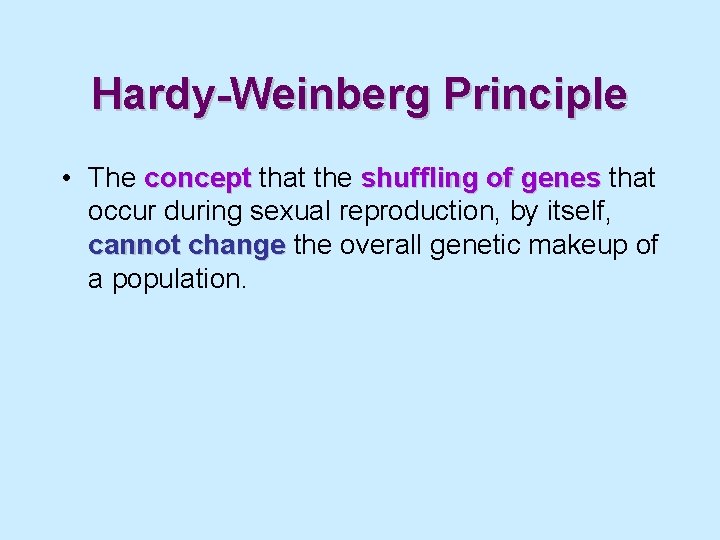 Hardy-Weinberg Principle

• The concept that the shuffling of genes that occur during sexual reproduction, by itself, cannot change the overall genetic makeup of a population.